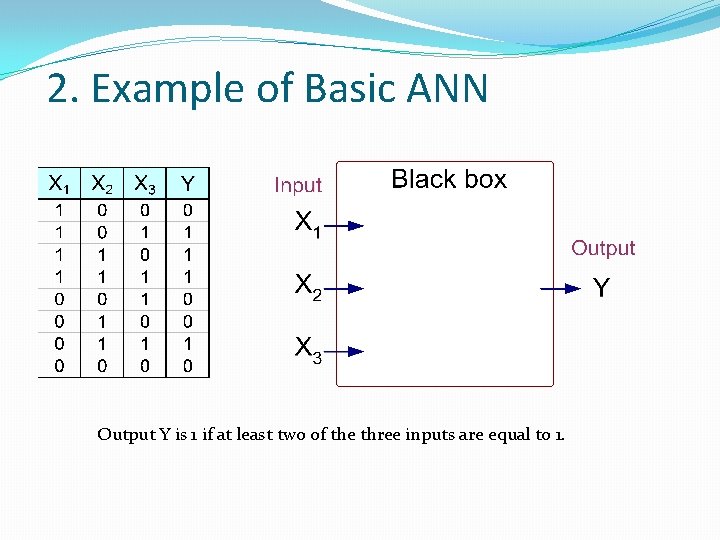 2. Example of Basic ANN

| $X_1$ | $X_2$ | $X_3$ | Y |
|---|---|---|---|
| 1 | 0 | 0 | 0 |
| 1 | 0 | 1 | 1 |
| 1 | 1 | 0 | 1 |
| 1 | 1 | 1 | 1 |
| 0 | 0 | 1 | 0 |
| 0 | 1 | 0 | 0 |
| 0 | 1 | 1 | 1 |
| 0 | 0 | 0 | 0 |

Input

Black box

$X_1$

$X_2$

$X_3$

Output

Y

Output Y is 1 if at least two of the three inputs are equal to 1.